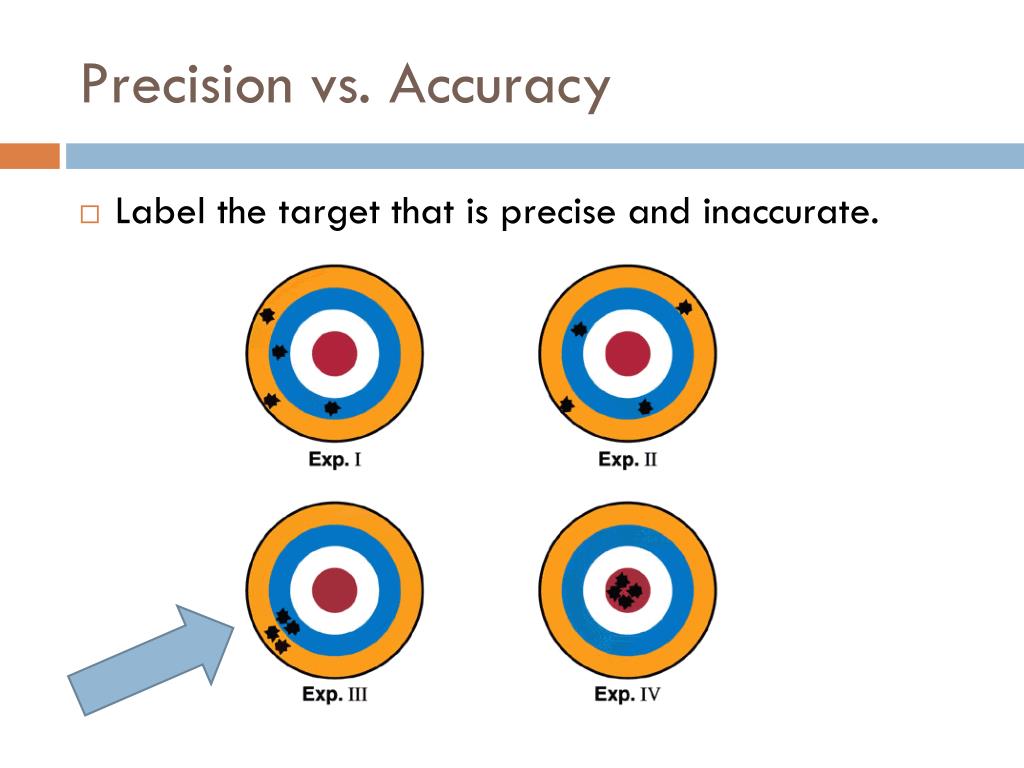 Precision vs. Accuracy

□ Label the target that is precise and inaccurate.

Exp. I

Exp. II

Exp. III

Exp. IV